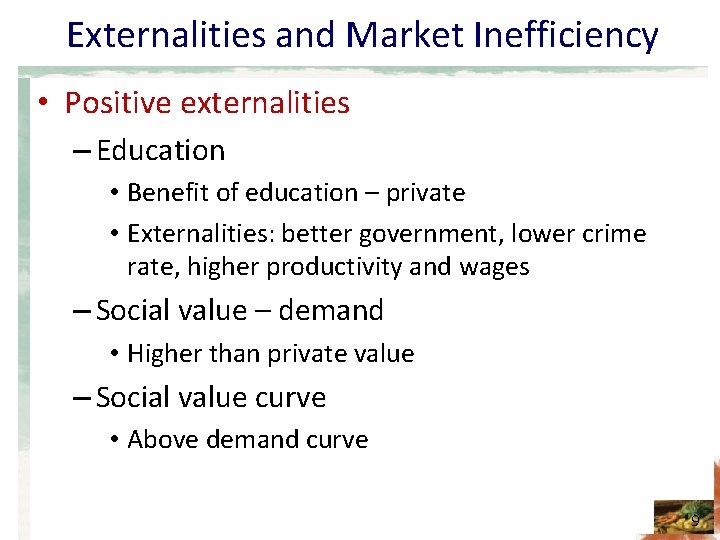 Externalities and Market Inefficiency

• Positive externalities
– Education
• Benefit of education – private
• Externalities: better government, lower crime rate, higher productivity and wages
– Social value – demand
• Higher than private value
– Social value curve
• Above demand curve

9